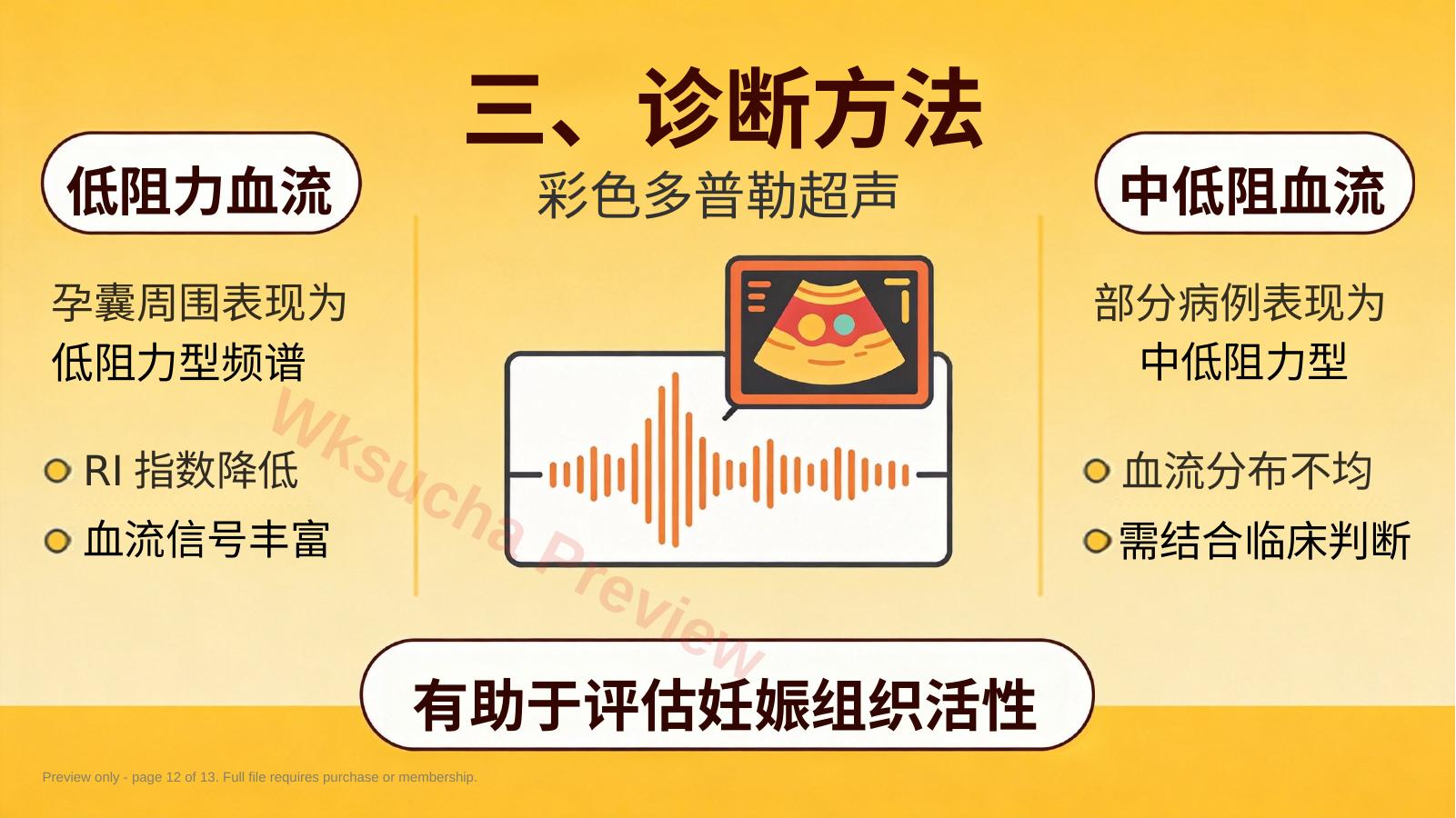 三、诊断方法

彩色多普勒超声

低阻力血流

孕囊周围表现为低阻力型频谱

RI 指数降低

血流信号丰富

中低阻血流

部分病例表现为中低阻力型

血流分布不均

需结合临床判断

有助于评估妊娠组织活性

Wksucha Preview

Preview only - page 12 of 13. Full file requires purchase or membership.